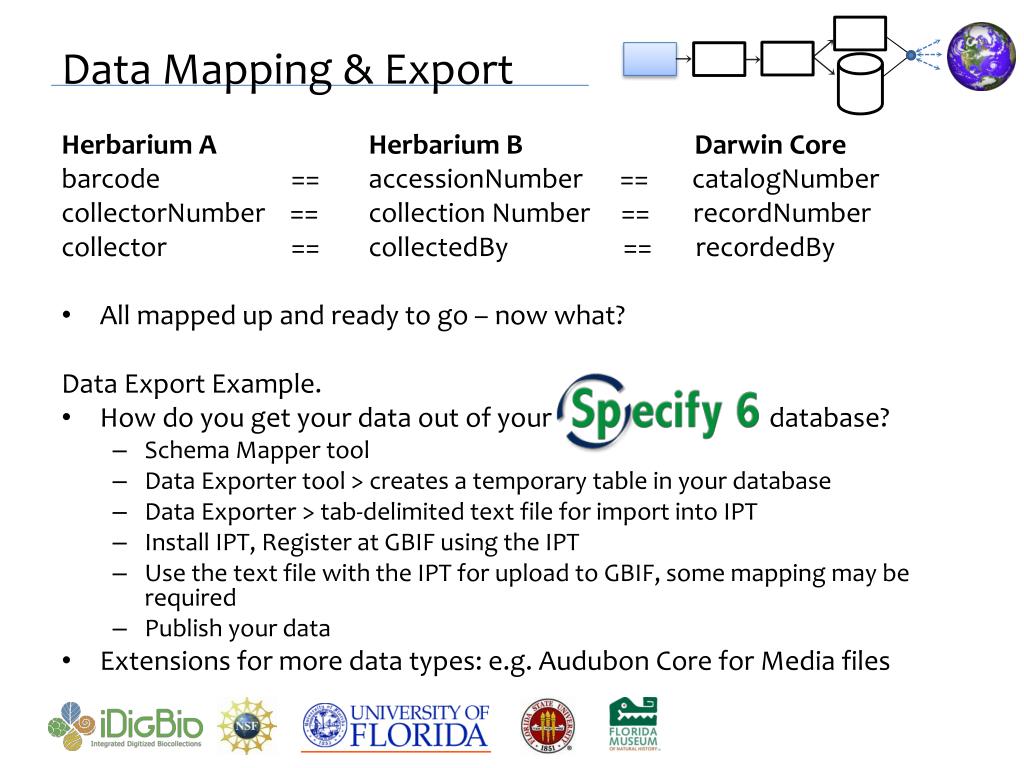 Data Mapping & Export

| Herbarium A | | Herbarium B | | Darwin Core |
|---|---|---|---|---|
| barcode | == | accessionNumber | == | catalogNumber |
| collectorNumber | == | collection Number | == | recordNumber |
| collector | == | collectedBy | == | recordedBy |

• All mapped up and ready to go – now what?

Data Export Example.
• How do you get your data out of your Specify 6 database?
– Schema Mapper tool
– Data Exporter tool > creates a temporary table in your database
– Data Exporter > tab-delimited text file for import into IPT
– Install IPT, Register at GBIF using the IPT
– Use the text file with the IPT for upload to GBIF, some mapping may be required
– Publish your data
• Extensions for more data types: e.g. Audubon Core for Media files

iDigBio Integrated Digitized Biocollections
NSF
UNIVERSITY OF FLORIDA
FLORIDA STATE UNIVERSITY 1851
FLORIDA MUSEUM OF NATURAL HISTORY